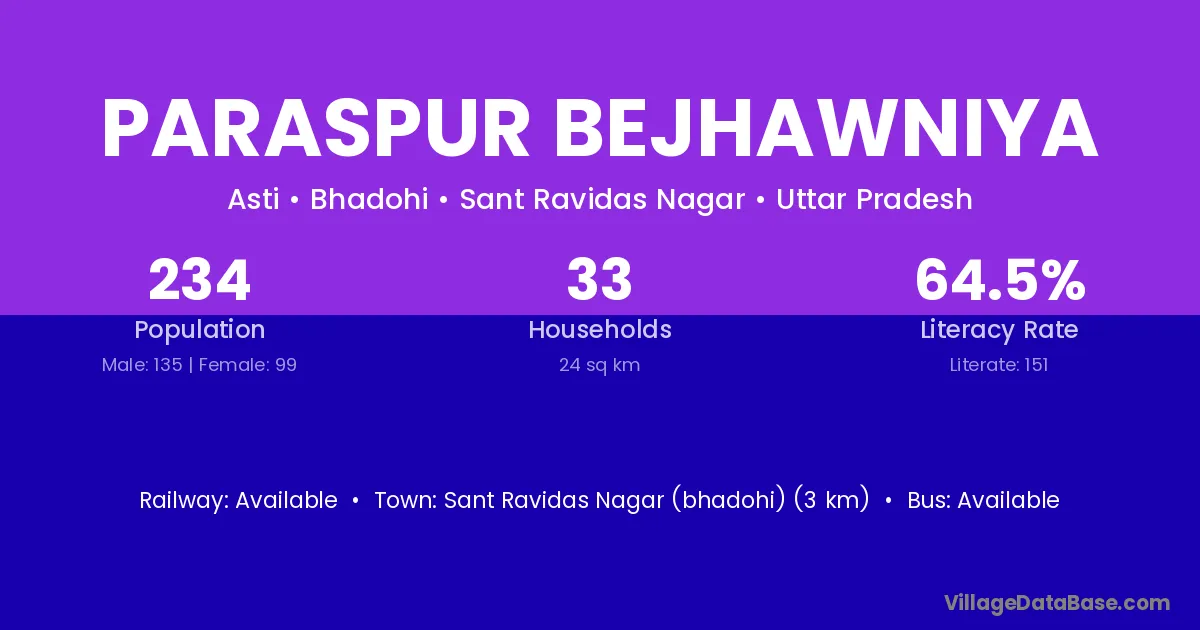 PARASPUR BEJHAWNIYA

Asti • Bhadohi • Sant Ravidas Nagar • Uttar Pradesh

234
Population
Male: 135 | Female: 99

33
Households
24 sq km

64.5%
Literacy Rate
Literate: 151

Railway: Available • Town: Sant Ravidas Nagar (bhadohi) (3 km) • Bus: Available

VillageDataBase.com